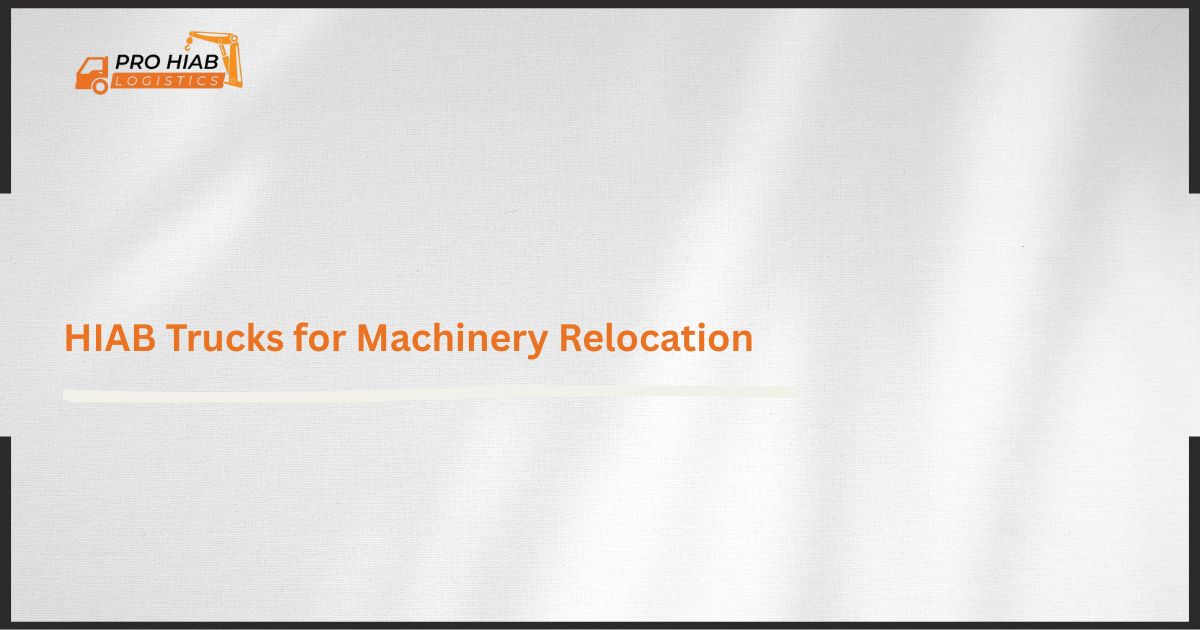 PRO HIAB
LOGISTICS

HIAB Trucks for Machinery Relocation